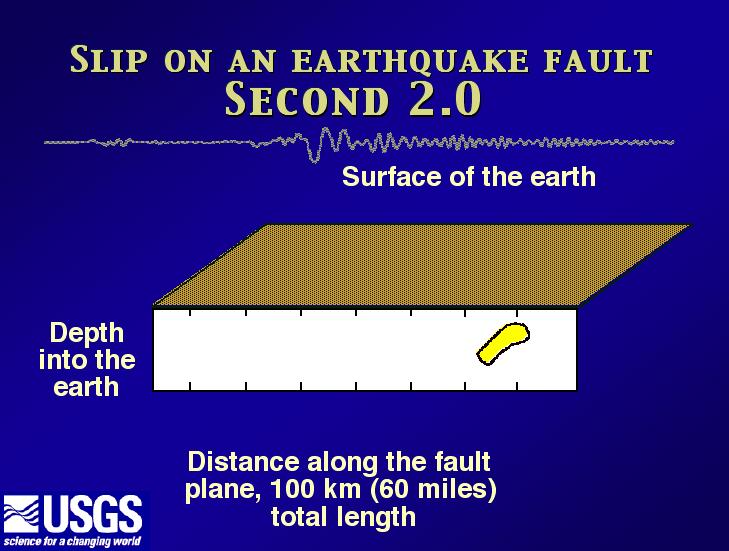 SLIP ON AN EARTHQUAKE FAULT
SECOND 2.0

Surface of the earth

Depth into the earth

Distance along the fault plane, 100 km (60 miles) total length

USGS
science for a changing world